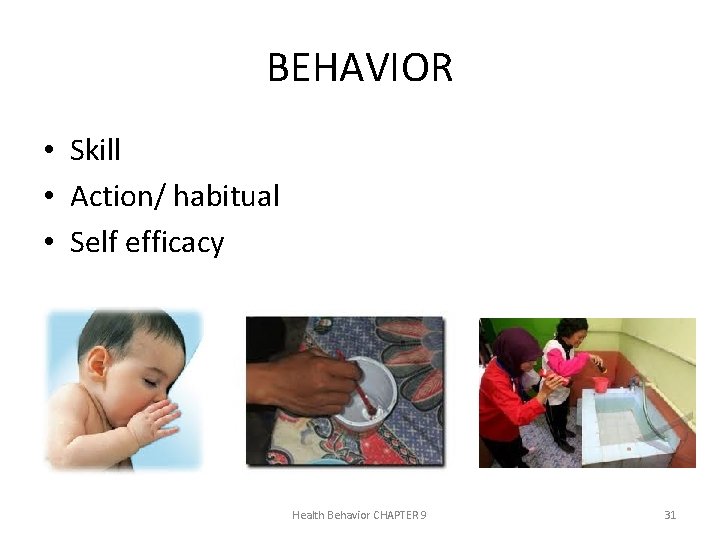 BEHAVIOR

• Skill
• Action/ habitual
• Self efficacy

Health Behavior CHAPTER 9

31